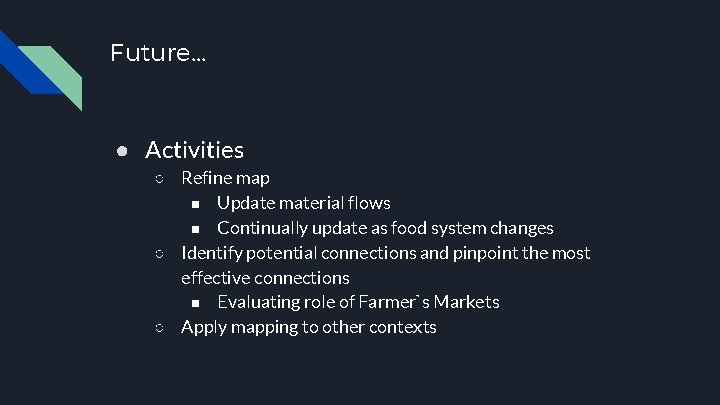 Future...

● Activities
  ○ Refine map
    ■ Update material flows
    ■ Continually update as food system changes
  ○ Identify potential connections and pinpoint the most effective connections
    ■ Evaluating role of Farmer`s Markets
  ○ Apply mapping to other contexts